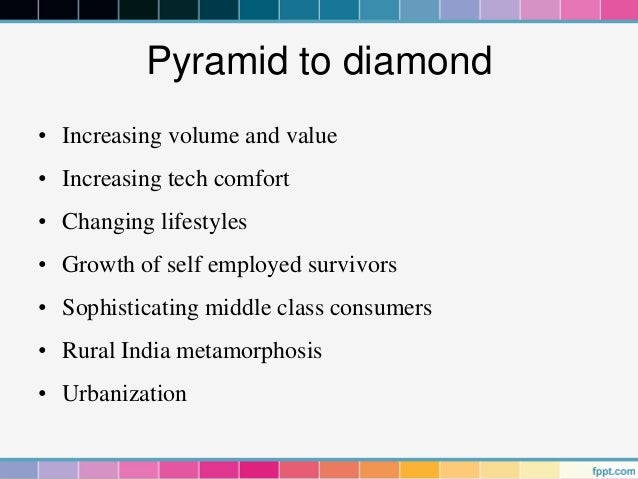 Pyramid to diamond

• Increasing volume and value
• Increasing tech comfort
• Changing lifestyles
• Growth of self employed survivors
• Sophisticating middle class consumers
• Rural India metamorphosis
• Urbanization

fppt.com